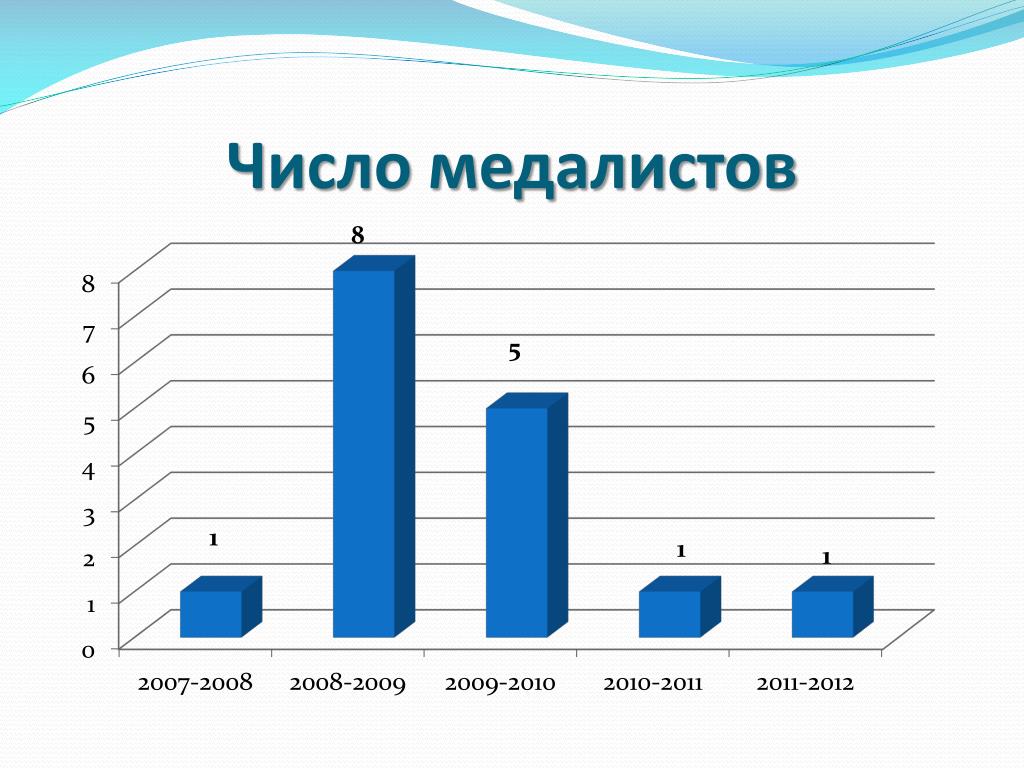 Число медалистов

8
7
6
5
4
3
2
1
0

1
8
5
1
1

2007-2008
2008-2009
2009-2010
2010-2011
2011-2012